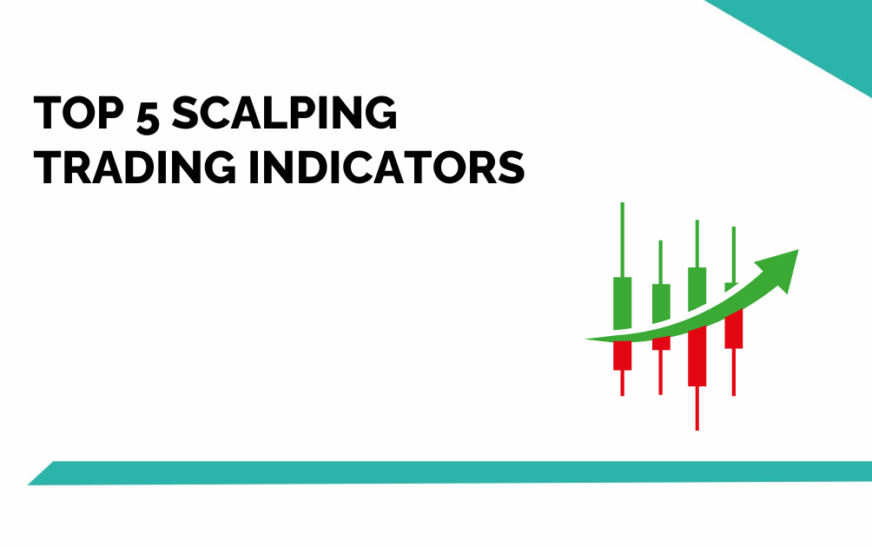 TOP 5 SCALPING TRADING INDICATORS